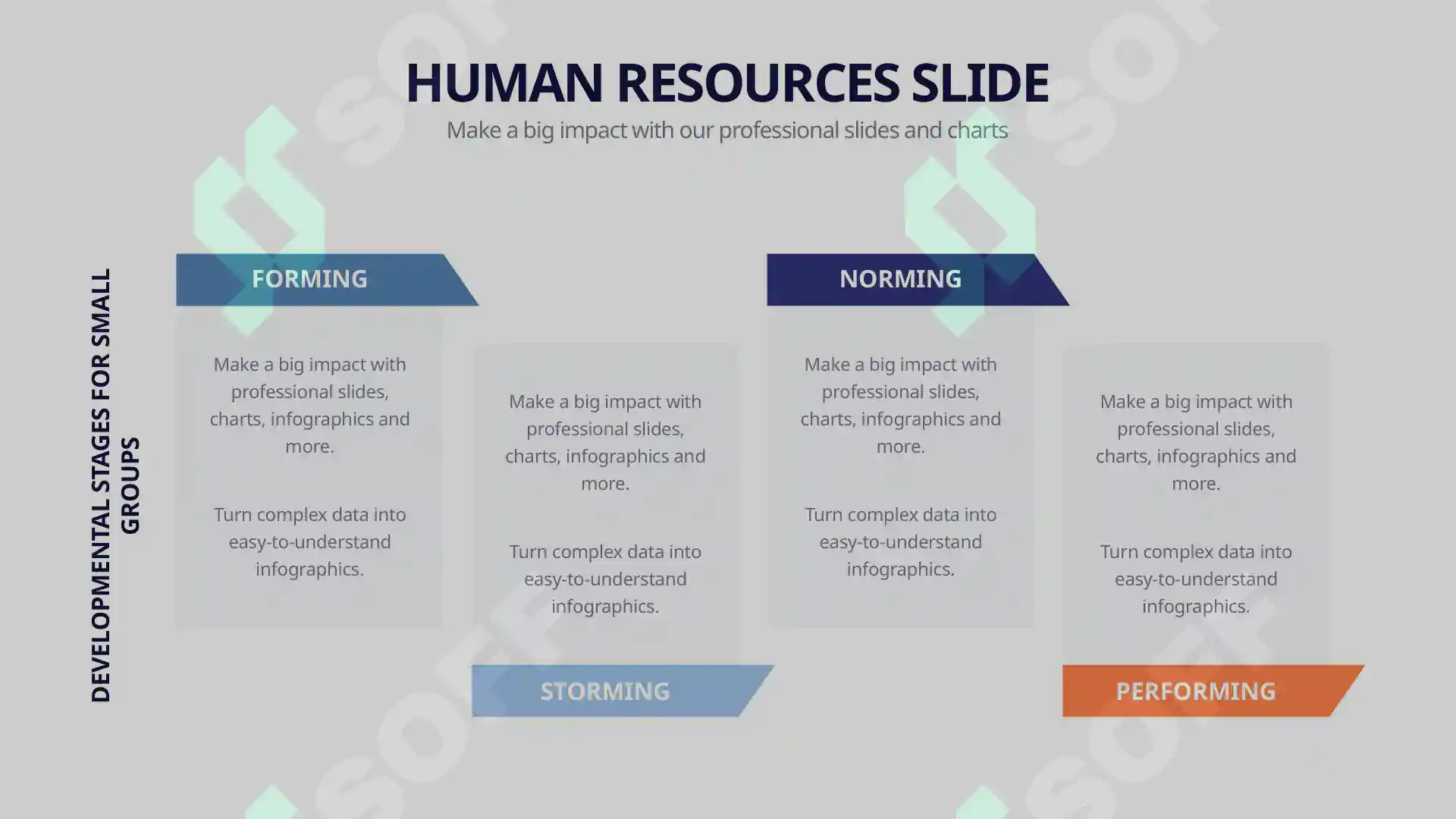 HUMAN RESOURCES SLIDE

Make a big impact with our professional slides and charts

DEVELOPMENTAL STAGES FOR SMALL GROUPS

FORMING

Make a big impact with professional slides, charts, infographics and more.

Turn complex data into easy-to-understand infographics.

Make a big impact with professional slides, charts, infographics and more.

Turn complex data into easy-to-understand infographics.

STORMING

NORMING

Make a big impact with professional slides, charts, infographics and more.

Turn complex data into easy-to-understand infographics.

Make a big impact with professional slides, charts, infographics and more.

Turn complex data into easy-to-understand infographics.

PERFORMING